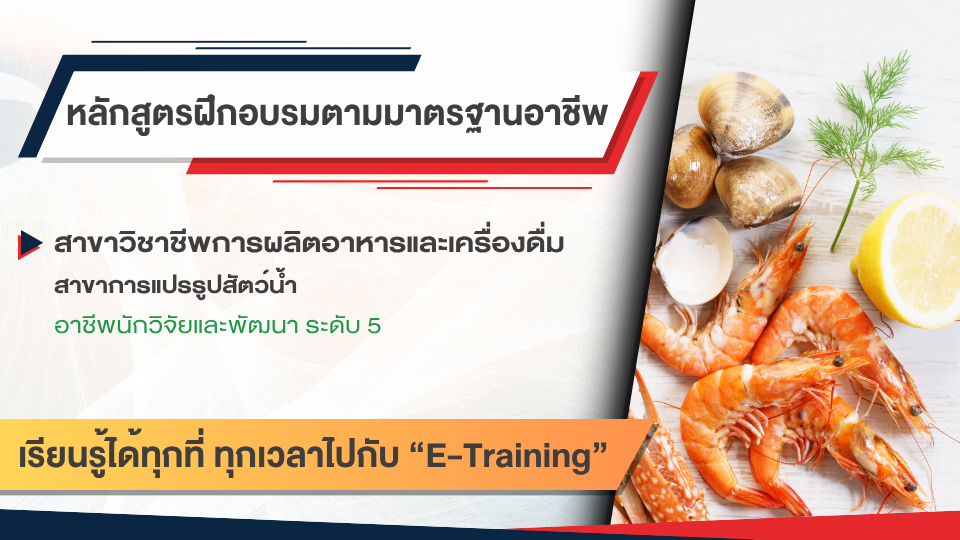 หลักสูตรฝึกอบรมตามมาตรฐานอาชีพ

สาขาวิชาชีพการผลิตอาหารและเครื่องดื่ม

สาขาการแปรรูปสัตว์น้ำ

อาชีพนักวิจัยและพัฒนา ระดับ 5

เรียนรู้ได้ทุกที่ ทุกเวลาไปกับ “E-Training”